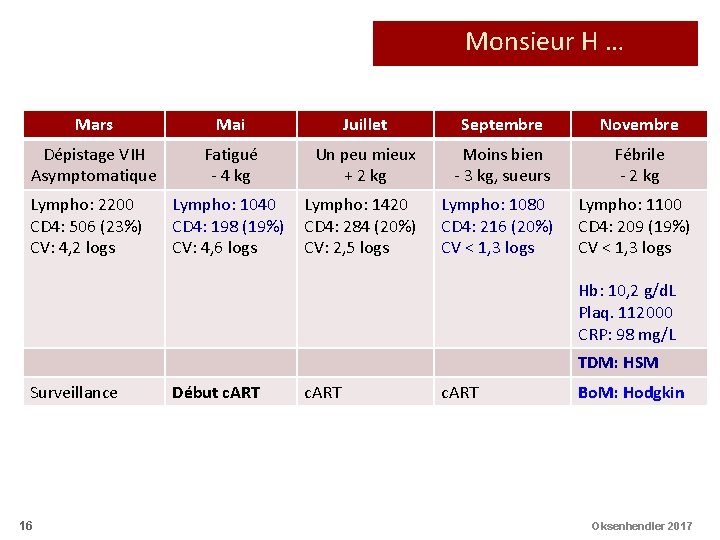 Monsieur H …

| Mars | Mai | Juillet | Septembre | Novembre |
|---|---|---|---|---|
| Dépistage VIH Asymptomatique | Fatigué - 4 kg | Un peu mieux + 2 kg | Moins bien - 3 kg, sueurs | Fébrile - 2 kg |
| Lympho: 2200 CD4: 506 (23%) CV: 4,2 logs | Lympho: 1040 CD4: 198 (19%) CV: 4,6 logs | Lympho: 1420 CD4: 284 (20%) CV: 2,5 logs | Lympho: 1080 CD4: 216 (20%) CV < 1,3 logs | Lympho: 1100 CD4: 209 (19%) CV < 1,3 logs Hb: 10,2 g/dL Plaq. 112000 CRP: 98 mg/L |
| | | | | TDM: HSM |
| Surveillance | Début cART | cART | cART | BoM: Hodgkin |

16

Oksenhendler 2017